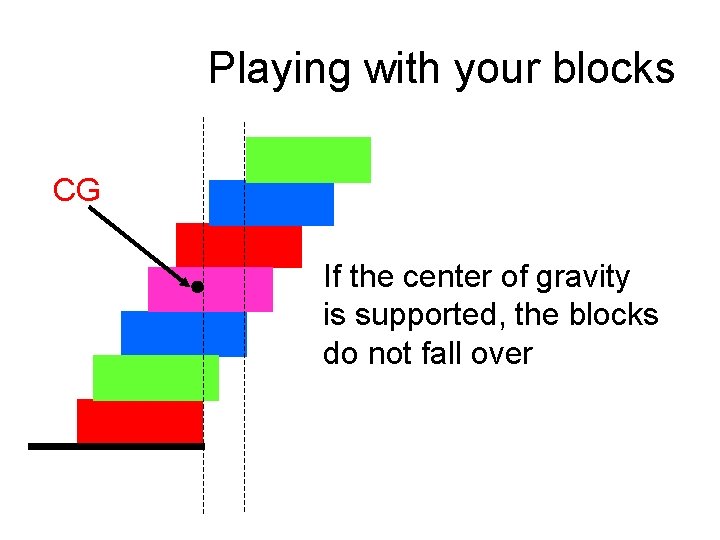 Playing with your blocks

CG

If the center of gravity is supported, the blocks do not fall over